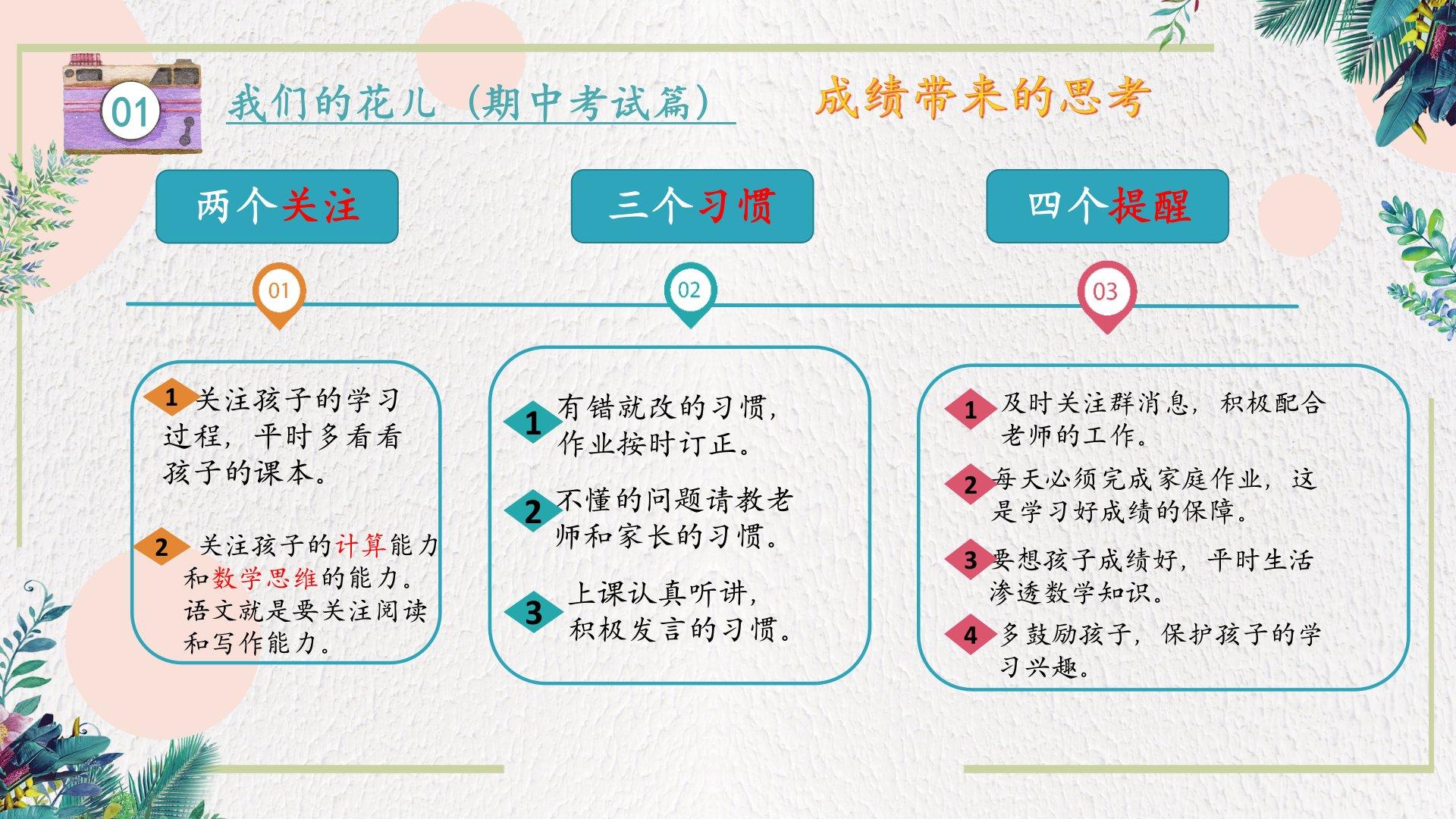 01

我们的花儿（期中考试篇）

成绩带来的思考

两个关注

三个习惯

四个提醒

01

02

03

1 关注孩子的学习过程，平时多看看孩子的课本。

2 关注孩子的计算能力和数学思维的能力。语文就是要关注阅读和写作能力。

1 有错就改的习惯，作业按时订正。

2 不懂的问题请教老师和家长的习惯。

3 上课认真听讲，积极发言的习惯。

1 及时关注群消息，积极配合老师的工作。

2 每天必须完成家庭作业，这是学习好成绩的保障。

3 要想孩子成绩好，平时生活渗透数学知识。

4 多鼓励孩子，保护孩子的学习兴趣。